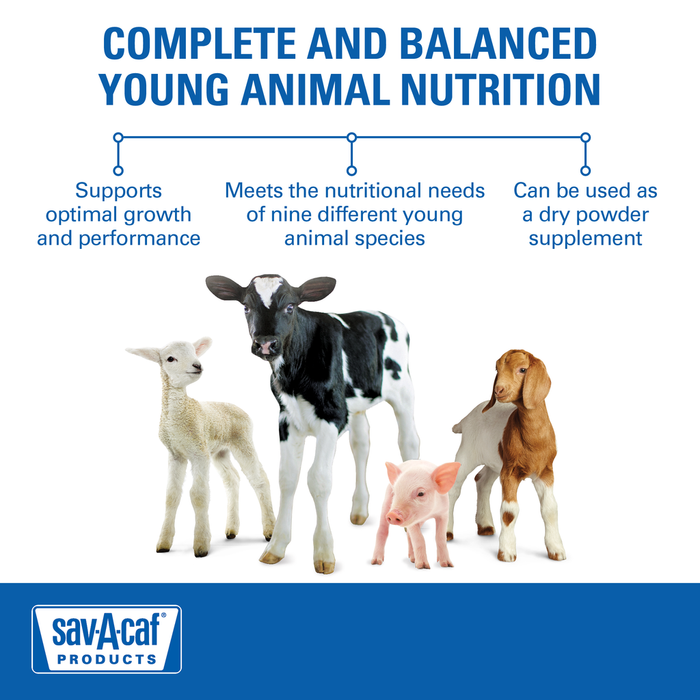 COMPLETE AND BALANCED YOUNG ANIMAL NUTRITION

Supports optimal growth and performance

Meets the nutritional needs of nine different young animal species

Can be used as a dry powder supplement

sav-A-caf®
PRODUCTS